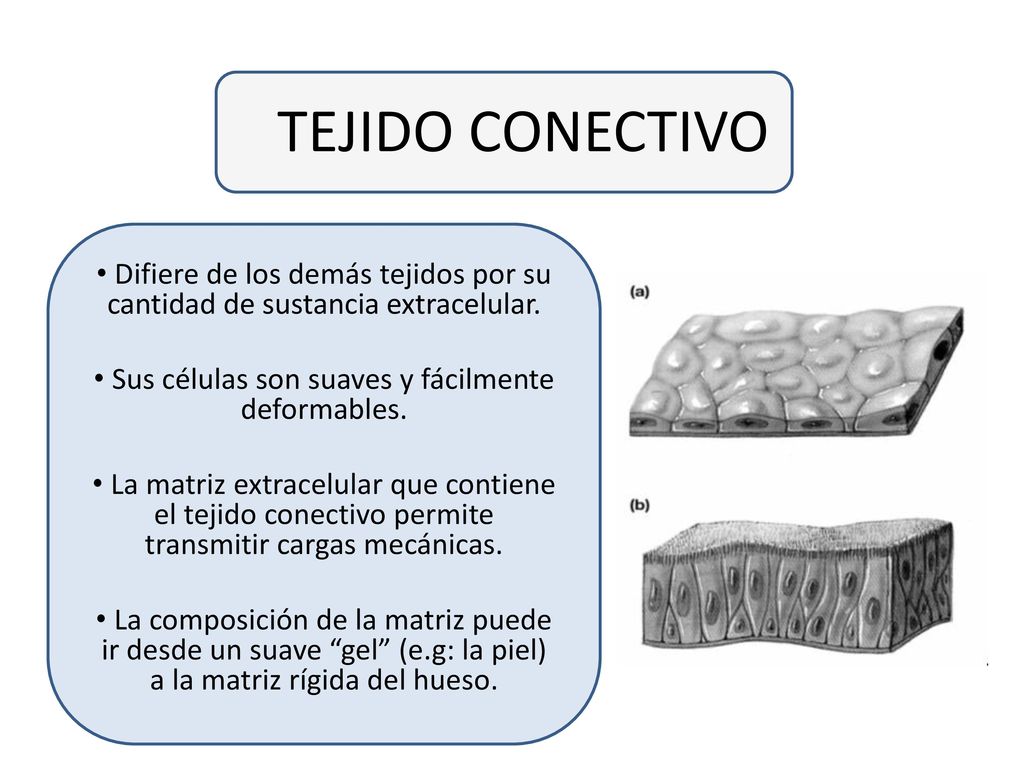 TEJIDO CONECTIVO

• Difiere de los demás tejidos por su cantidad de sustancia extracelular.

• Sus células son suaves y fácilmente deformables.

• La matriz extracelular que contiene el tejido conectivo permite transmitir cargas mecánicas.

• La composición de la matriz puede ir desde un suave “gel” (e.g: la piel) a la matriz rígida del hueso.

(a)

(b)